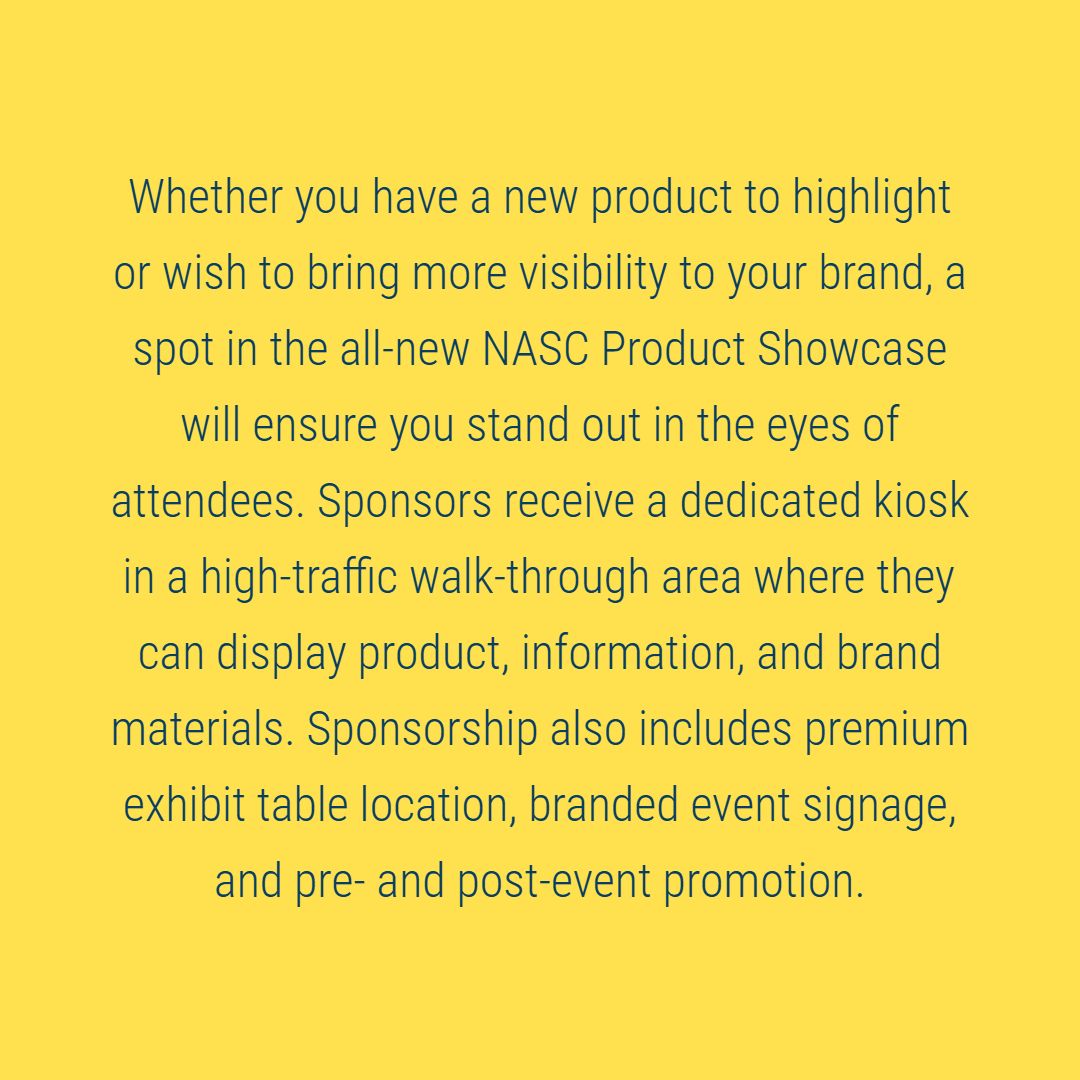 Whether you have a new product to highlight or wish to bring more visibility to your brand, a spot in the all-new NASC Product Showcase will ensure you stand out in the eyes of attendees. Sponsors receive a dedicated kiosk in a high-traffic walk-through area where they can display product, information, and brand materials. Sponsorship also includes premium exhibit table location, branded event signage, and pre- and post-event promotion.